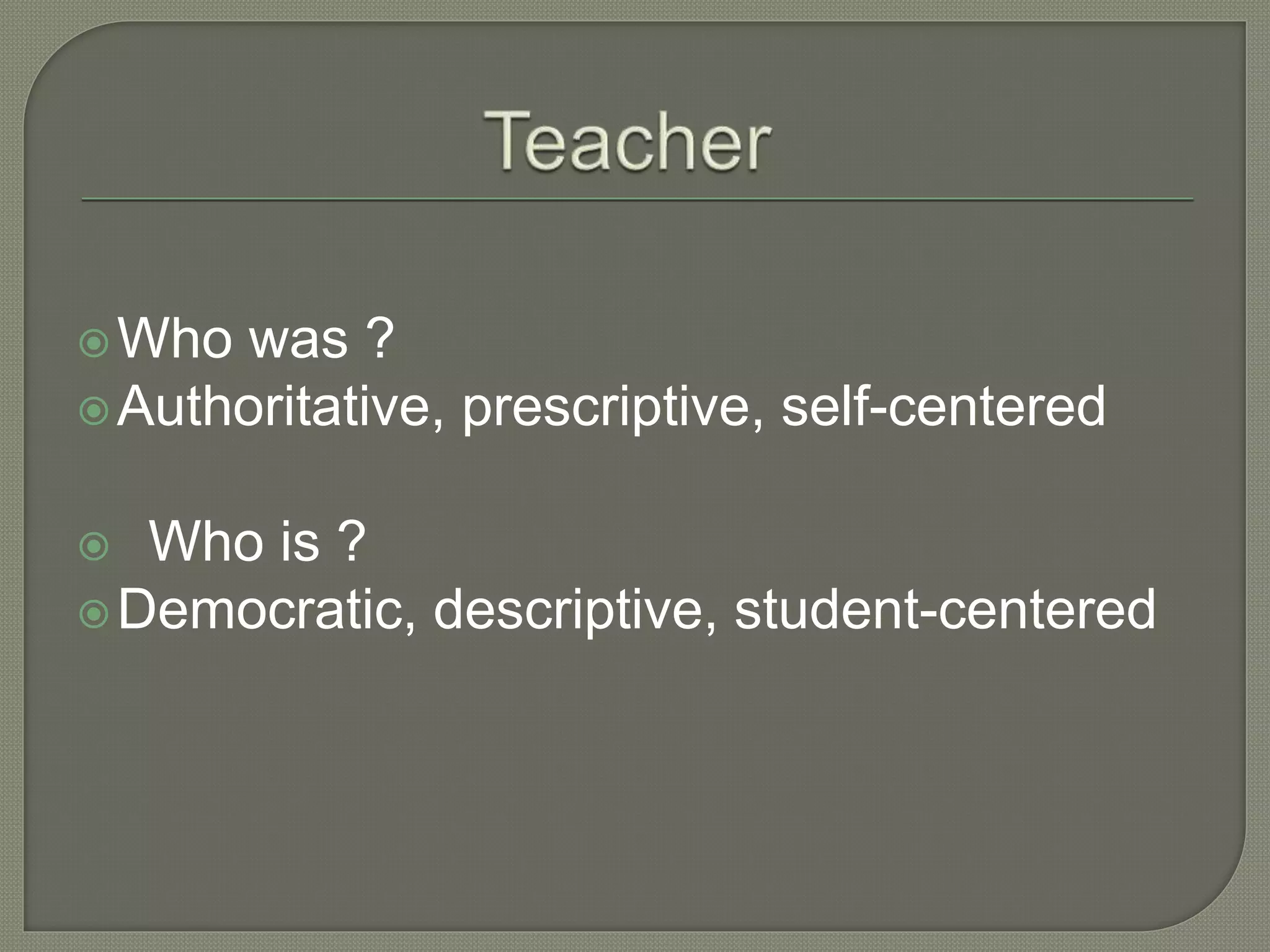 Teacher

Who was ?
Authoritative, prescriptive, self-centered

Who is ?
Democratic, descriptive, student-centered